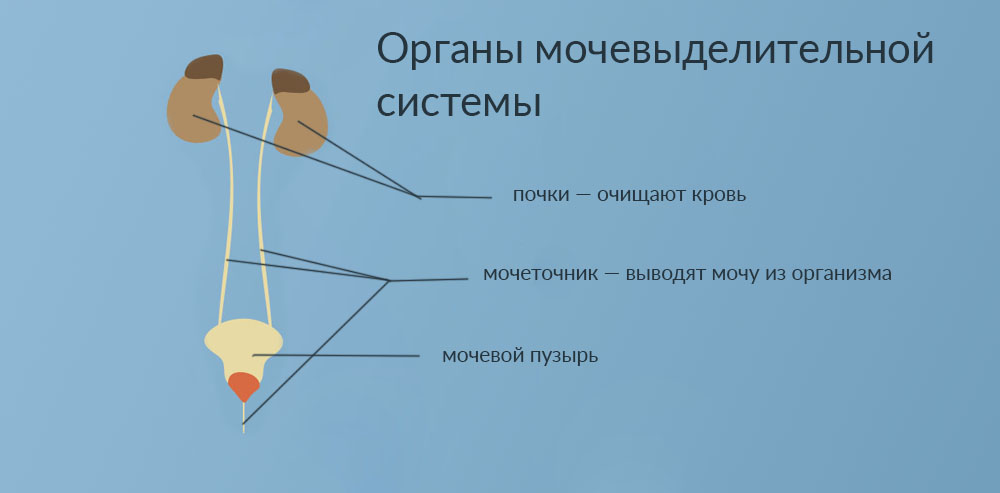 Органы мочевыделительной системы

почки — очищают кровь

мочеточник — выводят мочу из организма

мочевой пузырь